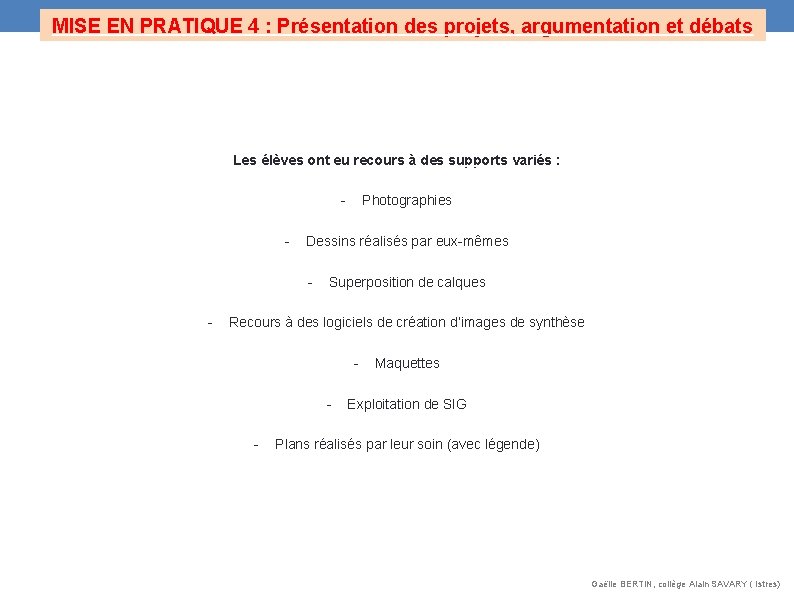 MISE EN PRATIQUE 4 : Présentation des projets, argumentation et débats

Les élèves ont eu recours à des supports variés :

- Photographies

- Dessins réalisés par eux-mêmes

- Superposition de calques

- Recours à des logiciels de création d'images de synthèse

- Maquettes

- Exploitation de SIG

- Plans réalisés par leur soin (avec légende)

Gaëlle BERTIN, collège Alain SAVARY ( Istres)